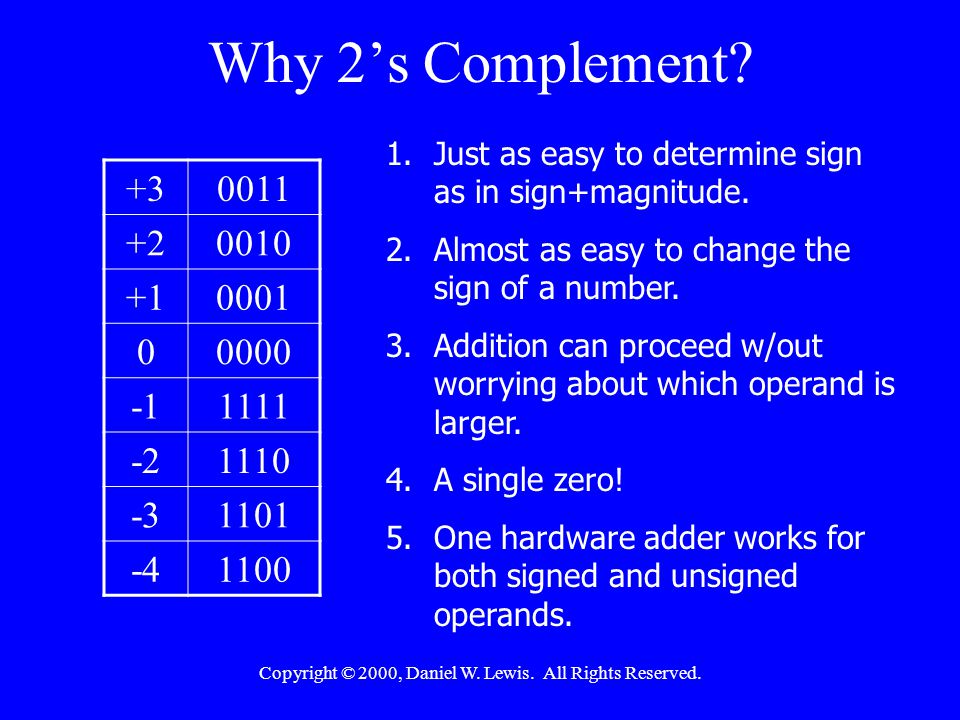 Why 2’s Complement?

| +3 | 0011 |
|---|---|
| +2 | 0010 |
| +1 | 0001 |
| 0 | 0000 |
| -1 | 1111 |
| -2 | 1110 |
| -3 | 1101 |
| -4 | 1100 |

1. Just as easy to determine sign as in sign+magnitude.

2. Almost as easy to change the sign of a number.

3. Addition can proceed w/out worrying about which operand is larger.

4. A single zero!

5. One hardware adder works for both signed and unsigned operands.

Copyright © 2000, Daniel W. Lewis. All Rights Reserved.